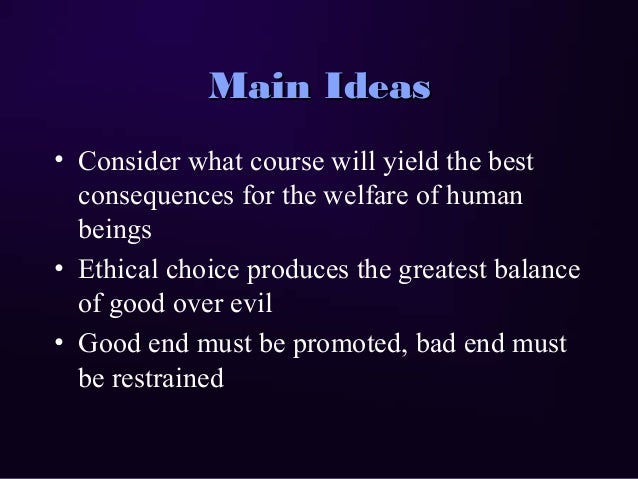 Main Ideas

• Consider what course will yield the best consequences for the welfare of human beings

• Ethical choice produces the greatest balance of good over evil

• Good end must be promoted, bad end must be restrained